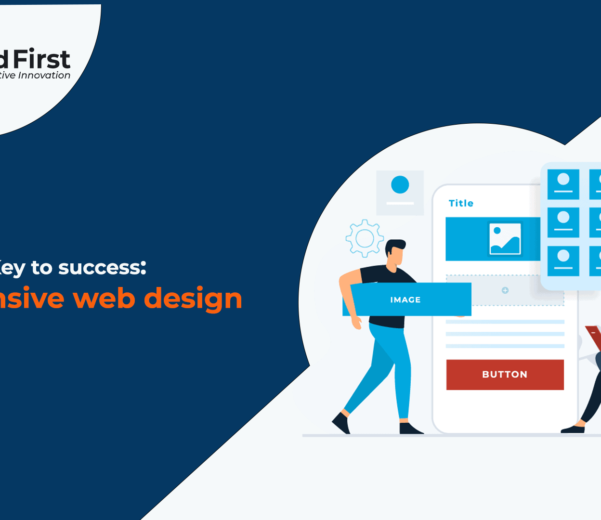 d First
tive Innovation

Key to success:
nsive web design

Title

IMAGE

BUTTON